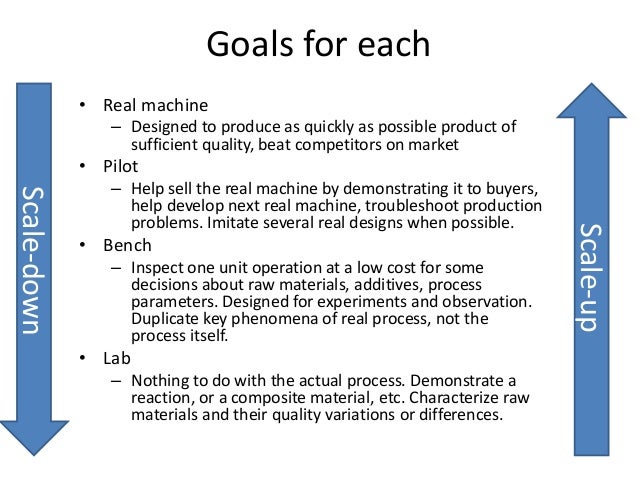 Goals for each

Scale-down

• Real machine
– Designed to produce as quickly as possible product of sufficient quality, beat competitors on market
• Pilot
– Help sell the real machine by demonstrating it to buyers, help develop next real machine, troubleshoot production problems. Imitate several real designs when possible.
• Bench
– Inspect one unit operation at a low cost for some decisions about raw materials, additives, process parameters. Designed for experiments and observation. Duplicate key phenomena of real process, not the process itself.
• Lab
– Nothing to do with the actual process. Demonstrate a reaction, or a composite material, etc. Characterize raw materials and their quality variations or differences.

Scale-up